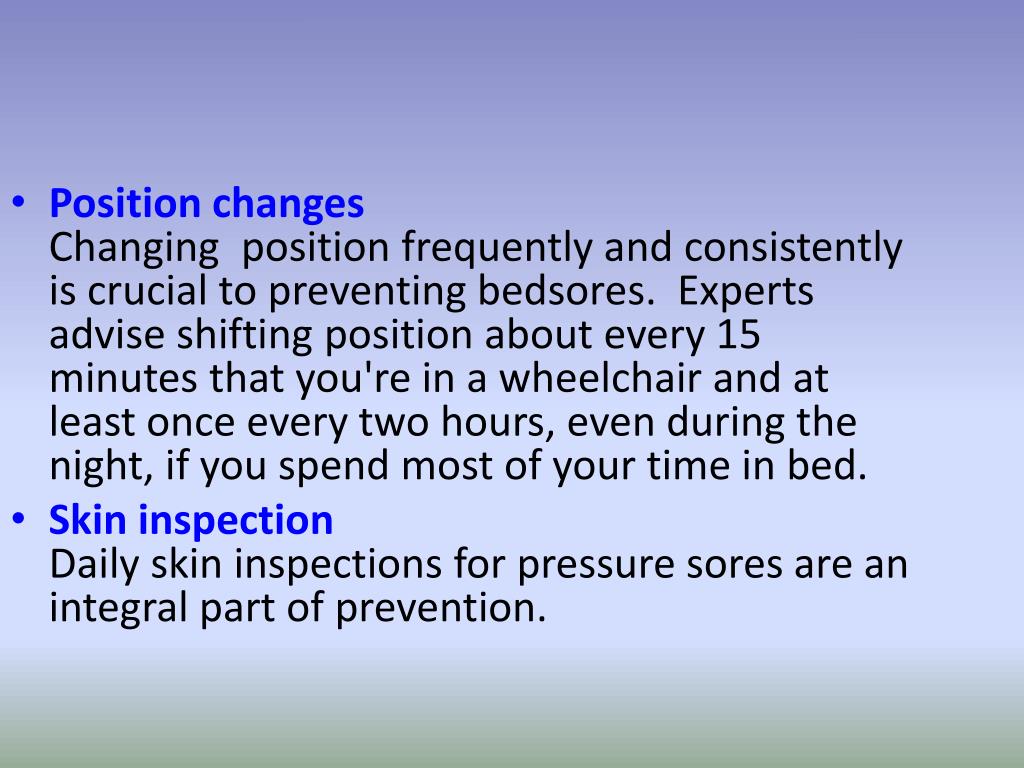 • Position changes
Changing  position frequently and consistently is crucial to preventing bedsores.  Experts advise shifting position about every 15 minutes that you're in a wheelchair and at least once every two hours, even during the night, if you spend most of your time in bed.
• Skin inspection
Daily skin inspections for pressure sores are an integral part of prevention.